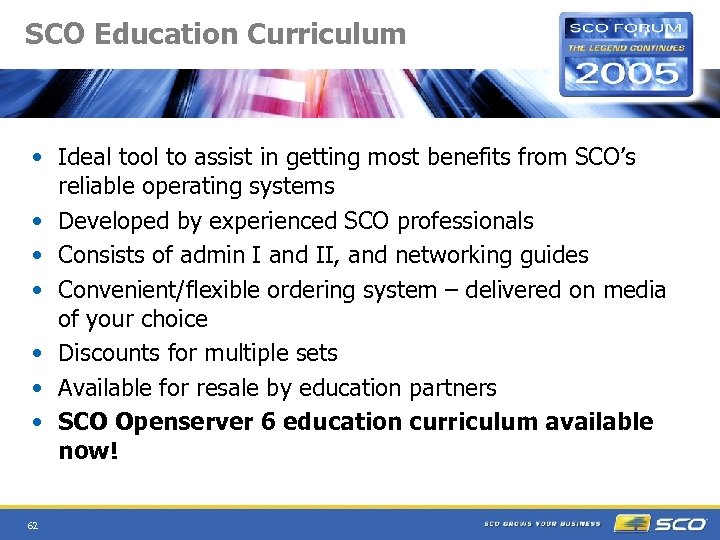 SCO Education Curriculum

SCO FORUM
THE LEGEND CONTINUES
2005

• Ideal tool to assist in getting most benefits from SCO's reliable operating systems
• Developed by experienced SCO professionals
• Consists of admin I and II, and networking guides
• Convenient/flexible ordering system – delivered on media of your choice
• Discounts for multiple sets
• Available for resale by education partners
• **SCO Openserver 6 education curriculum available now!**

62

SCO GROWS YOUR BUSINESS

SCO